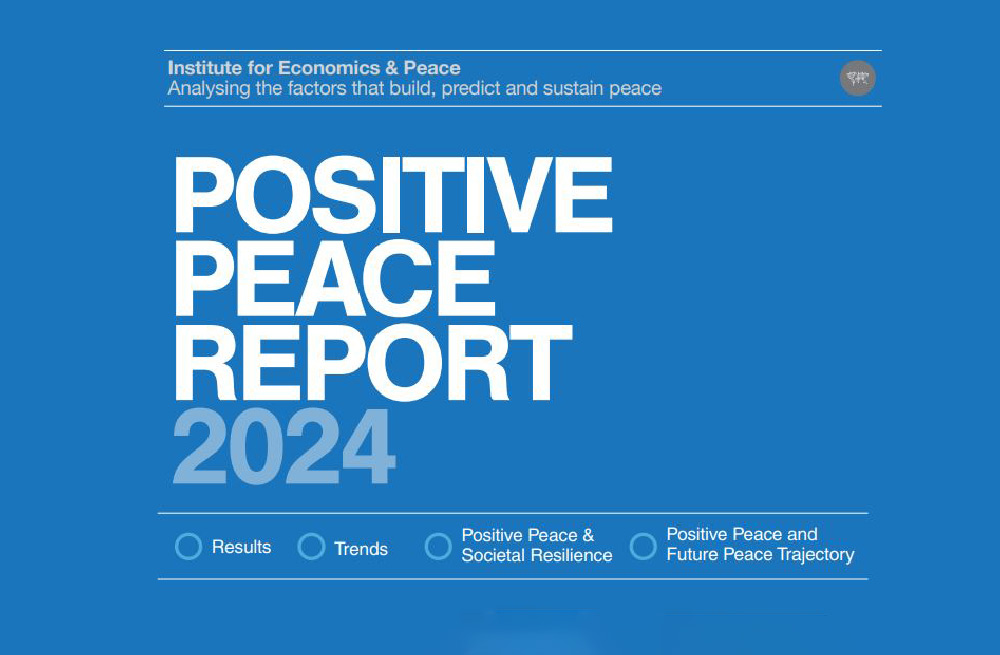 Institute for Economics & Peace
Analysing the factors that build, predict and sustain peace

POSITIVE PEACE REPORT 2024

Results

Trends

Positive Peace & Societal Resilience

Positive Peace and Future Peace Trajectory